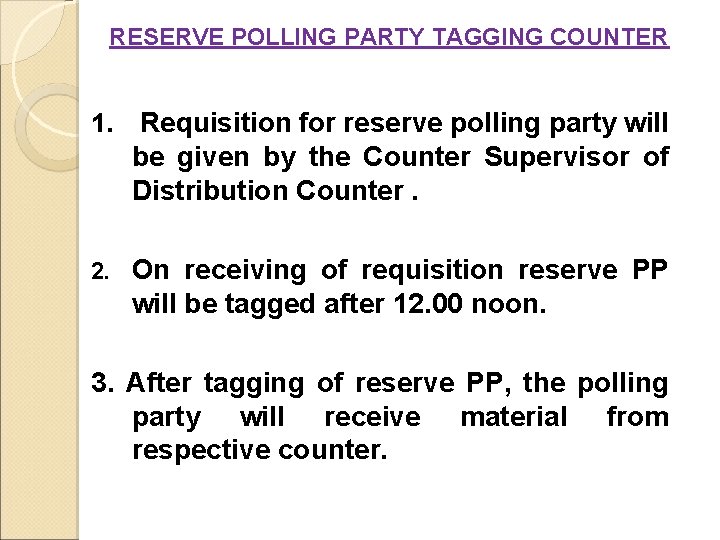 RESERVE POLLING PARTY TAGGING COUNTER

1. Requisition for reserve polling party will be given by the Counter Supervisor of Distribution Counter .

2. On receiving of requisition reserve PP will be tagged after 12.00 noon.

3. After tagging of reserve PP, the polling party will receive material from respective counter.